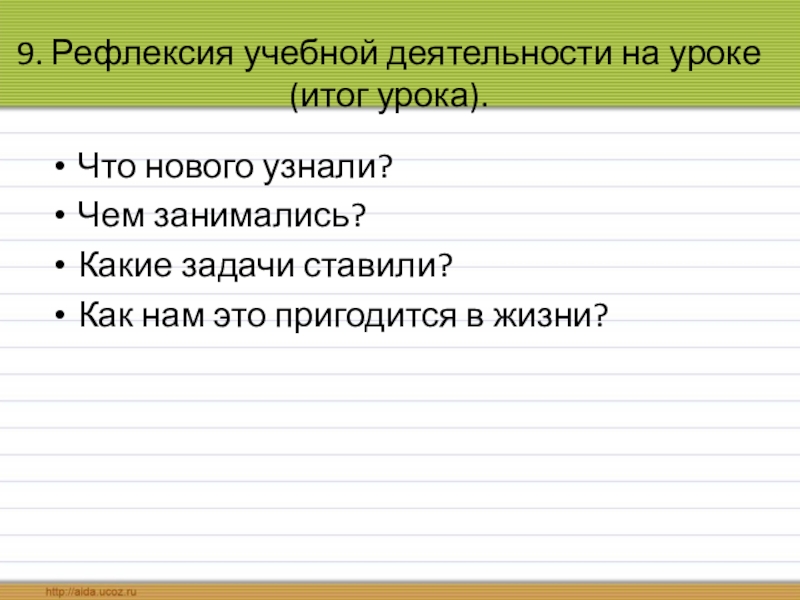 9. Рефлексия учебной деятельности на уроке (итог урока).

• Что нового узнали?
• Чем занимались?
• Какие задачи ставили?
• Как нам это пригодится в жизни?

http://aida.ucoz.ru